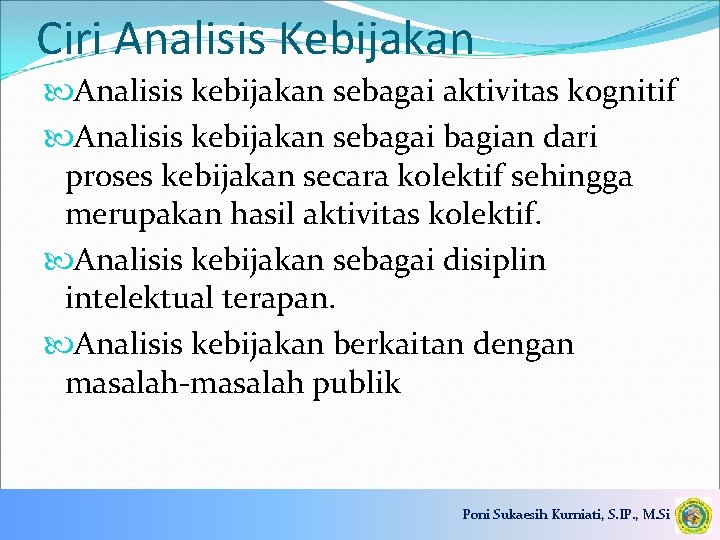 Ciri Analisis Kebijakan

Analisis kebijakan sebagai aktivitas kognitif

Analisis kebijakan sebagai bagian dari proses kebijakan secara kolektif sehingga merupakan hasil aktivitas kolektif.

Analisis kebijakan sebagai disiplin intelektual terapan.

Analisis kebijakan berkaitan dengan masalah-masalah publik

Poni Sukaesih Kurniati, S.IP., M.Si